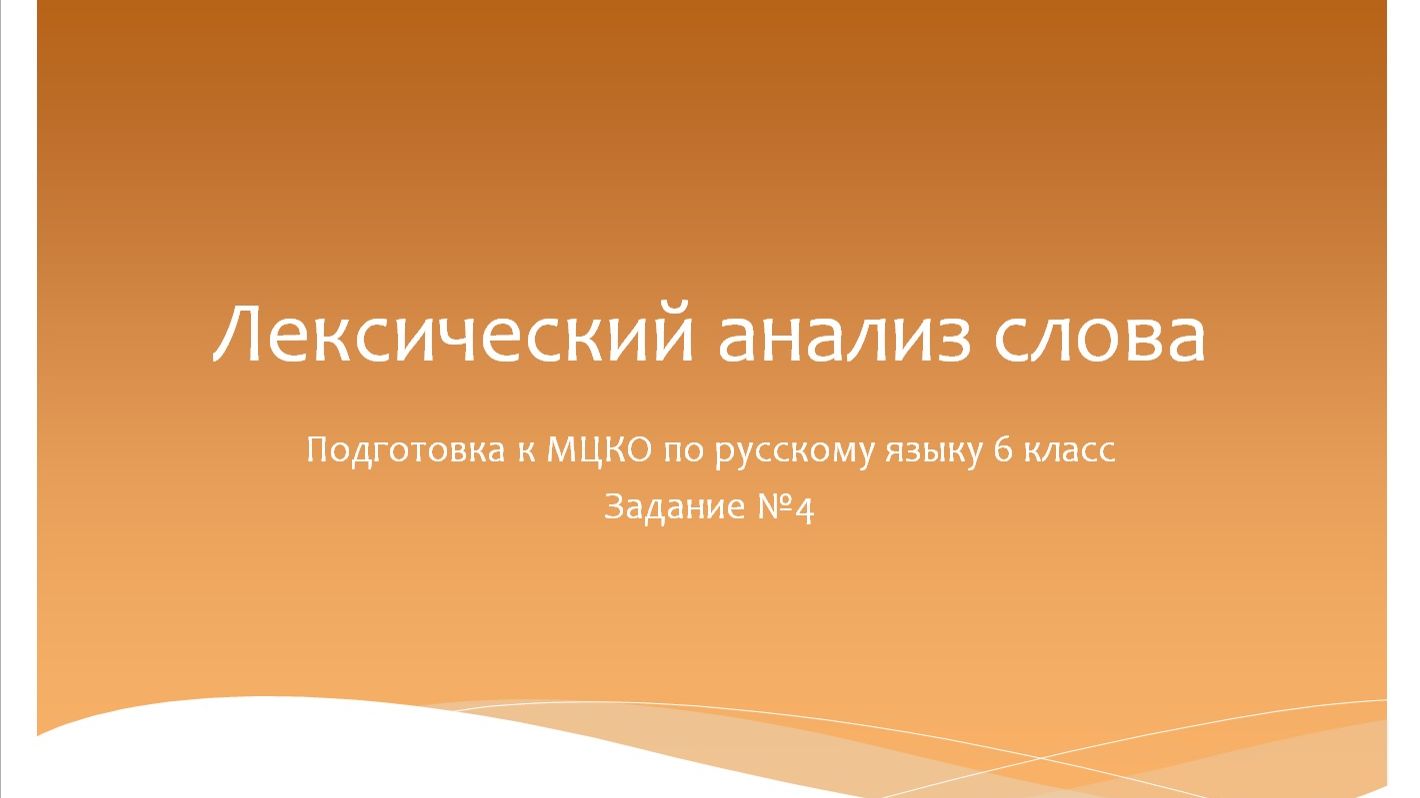 Лексический анализ слова

Подготовка к МЦКО по русскому языку 6 класс
Задание №4